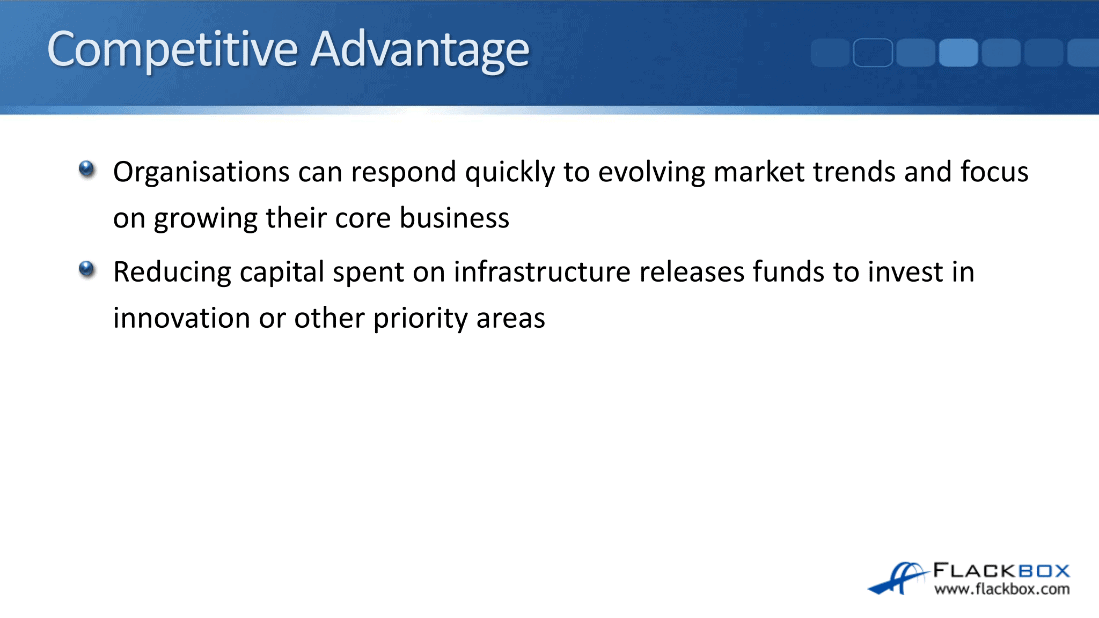 Competitive Advantage

Organisations can respond quickly to evolving market trends and focus on growing their core business

Reducing capital spent on infrastructure releases funds to invest in innovation or other priority areas

FLACKBOX
www.flackbox.com